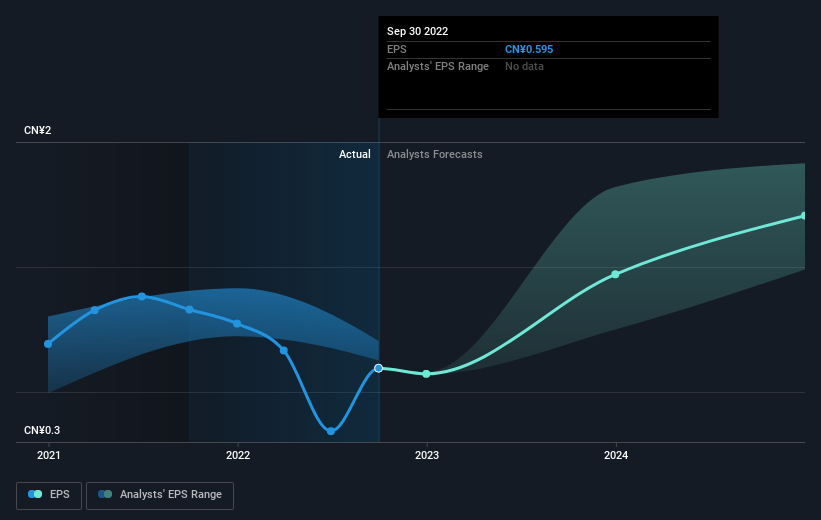 Sep 30 2022
EPS CN¥0.595
Analysts' EPS Range No data

CN¥2

Actual Analysts Forecasts

CN¥0.3

2021 2022 2023 2024

EPS Analysts' EPS Range